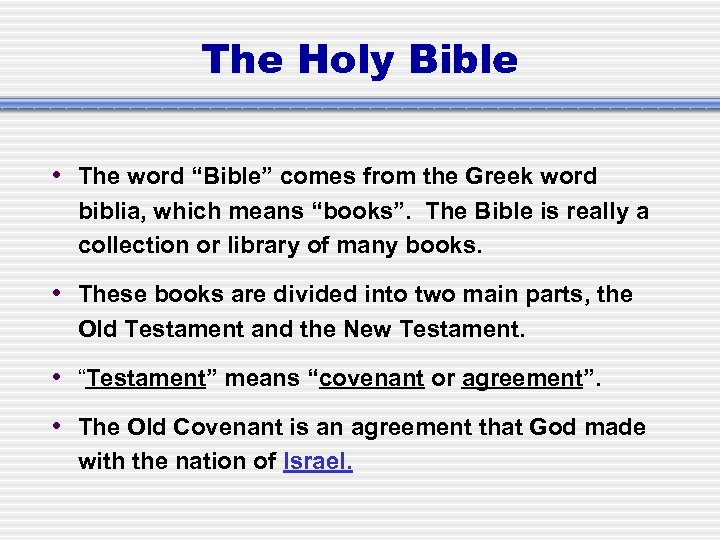 The Holy Bible

• The word “Bible” comes from the Greek word biblia, which means “books”. The Bible is really a collection or library of many books.

• These books are divided into two main parts, the Old Testament and the New Testament.

• “Testament” means “covenant or agreement”.

• The Old Covenant is an agreement that God made with the nation of Israel.